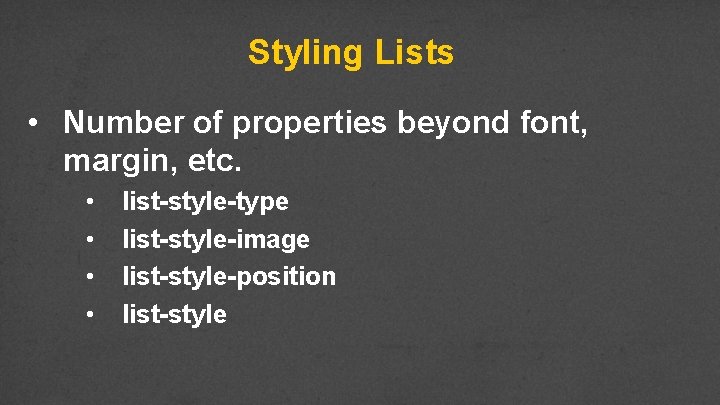 Styling Lists

• Number of properties beyond font, margin, etc.
  • list-style-type
  • list-style-image
  • list-style-position
  • list-style